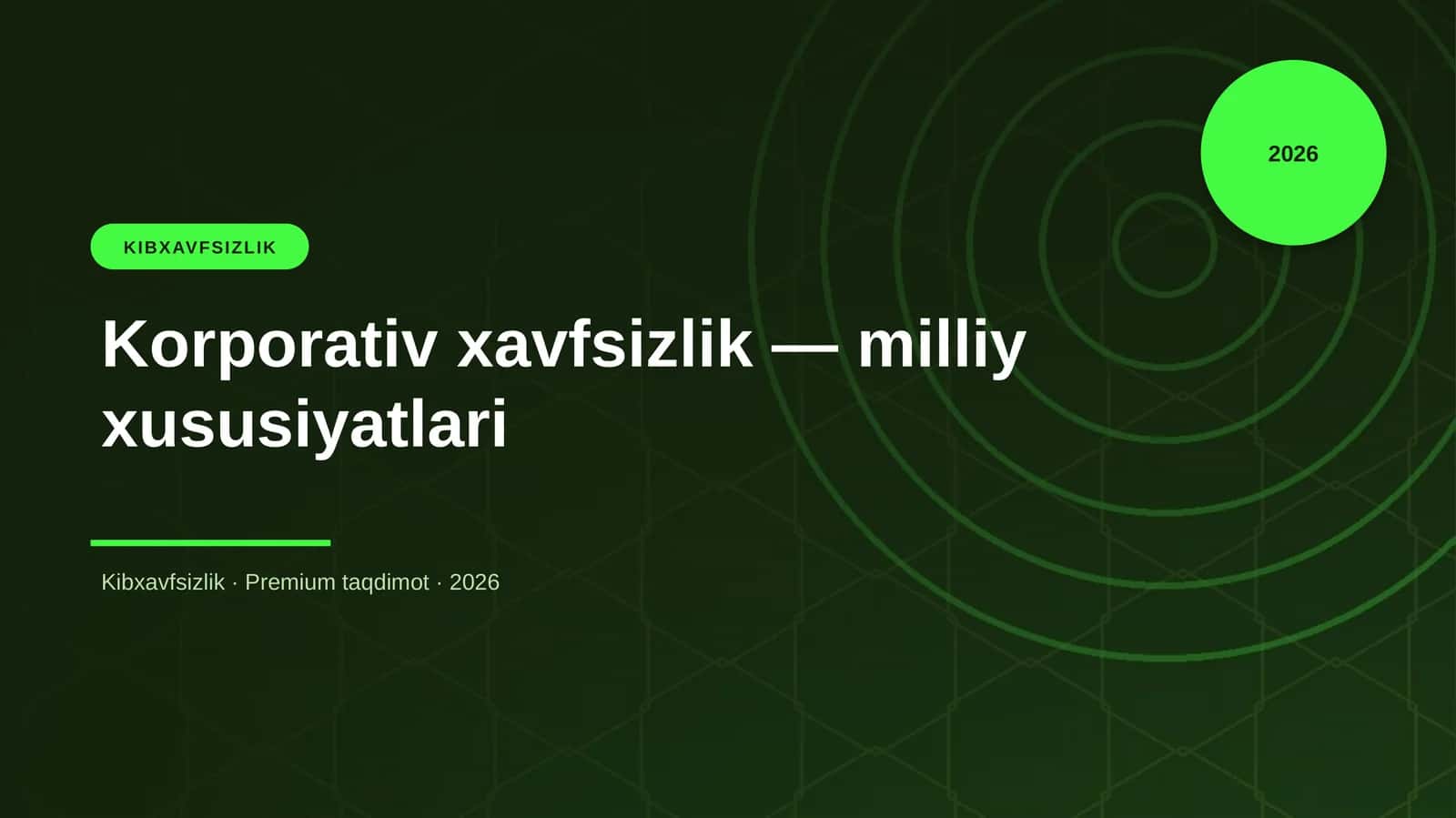 2026

KIBXAVFSIZLIK

Korporativ xavfsizlik — milliy xususiyatlari

Kibxavfsizlik · Premium taqdimot · 2026